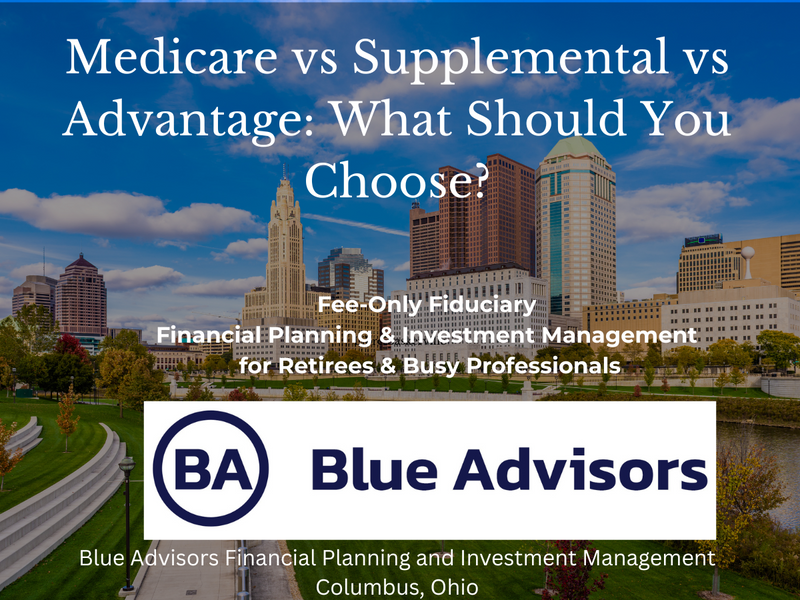 Medicare vs Supplemental vs Advantage: What Should You Choose?

Fee-Only Fiduciary
Financial Planning & Investment Management for Retirees & Busy Professionals

BA Blue Advisors

Blue Advisors Financial Planning and Investment Management
Columbus, Ohio